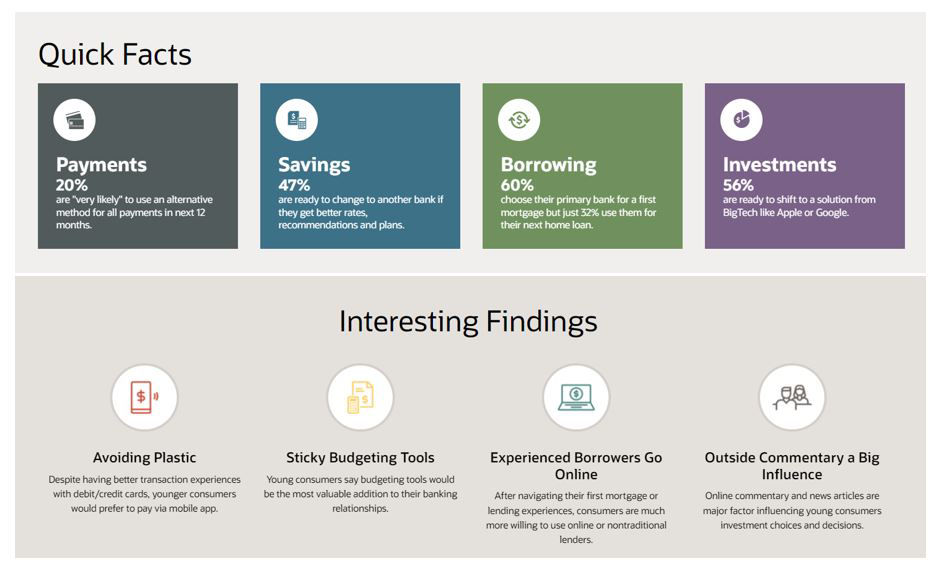 Quick Facts

Payments
20%
are "very likely" to use an alternative method for all payments in next 12 months.

Savings
47%
are ready to change to another bank if they get better rates, recommendations and plans.

Borrowing
60%
choose their primary bank for a first mortgage but just 32% use them for their next home loan.

Investments
56%
are ready to shift to a solution from BigTech like Apple or Google.

Interesting Findings

Avoiding Plastic
Despite having better transaction experiences with debit/credit cards, younger consumers would prefer to pay via mobile app.

Sticky Budgeting Tools
Young consumers say budgeting tools would be the most valuable addition to their banking relationships.

Experienced Borrowers Go Online
After navigating their first mortgage or lending experiences, consumers are much more willing to use online or nontraditional lenders.

Outside Commentary a Big Influence
Online commentary and news articles are major factor influencing young consumers investment choices and decisions.